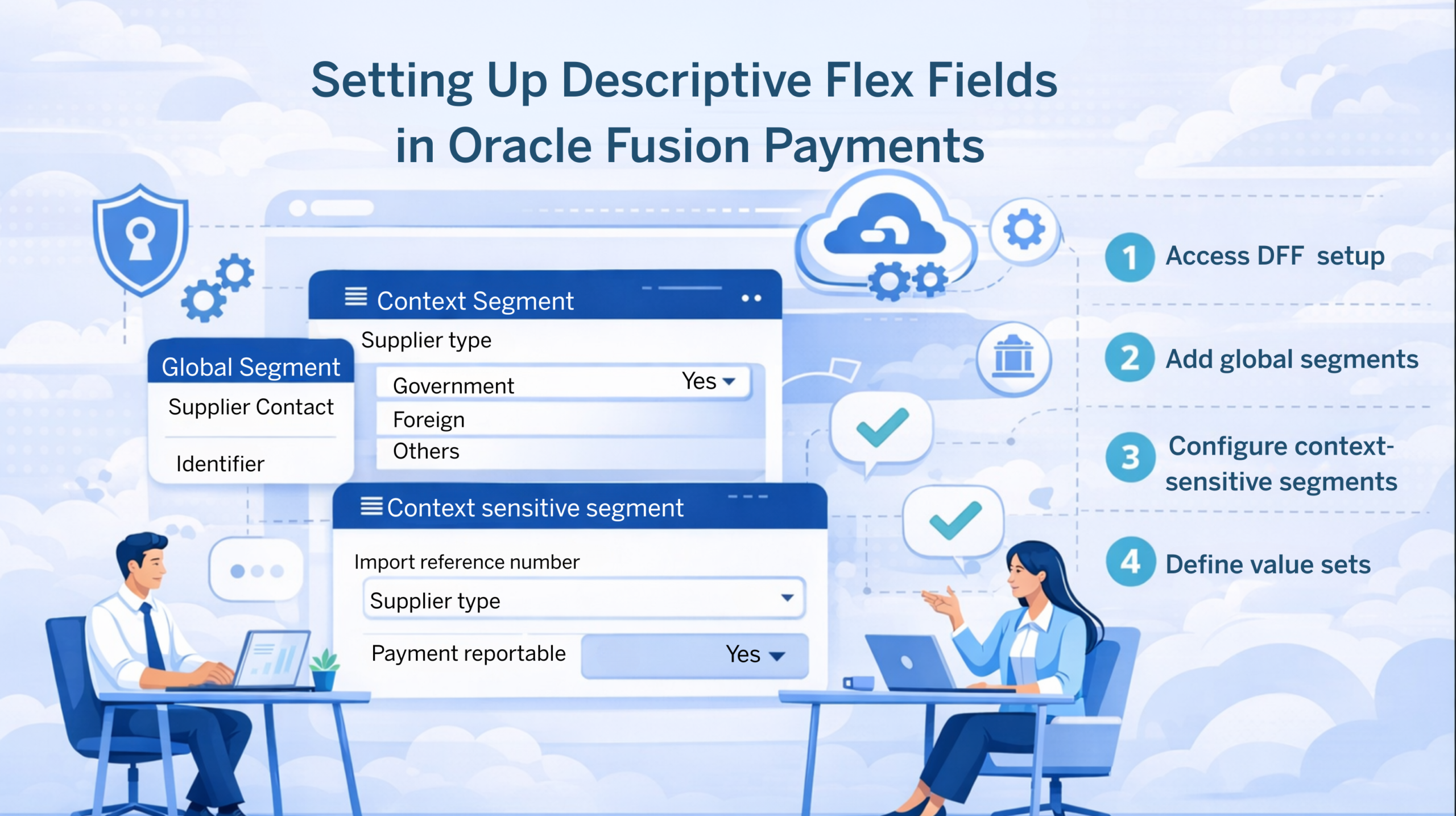 Setting Up Descriptive Flex Fields in Oracle Fusion Payments

Global Segment
Supplier Contact
Identifier

Context Segment
Supplier type
Government Yes
Foreign
Others

Context sensitive segment
Import reference number
Supplier type
Payment reportable Yes

1 Access DFF setup
2 Add global segments
3 Configure context-sensitive segments
4 Define value sets